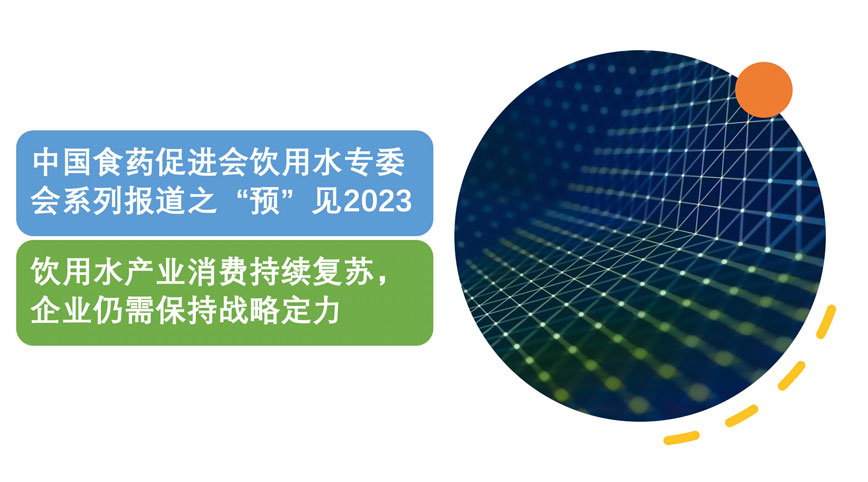 中国食药促进会饮用水专委会系列报道之“预”见2023

饮用水产业消费持续复苏，企业仍需保持战略定力